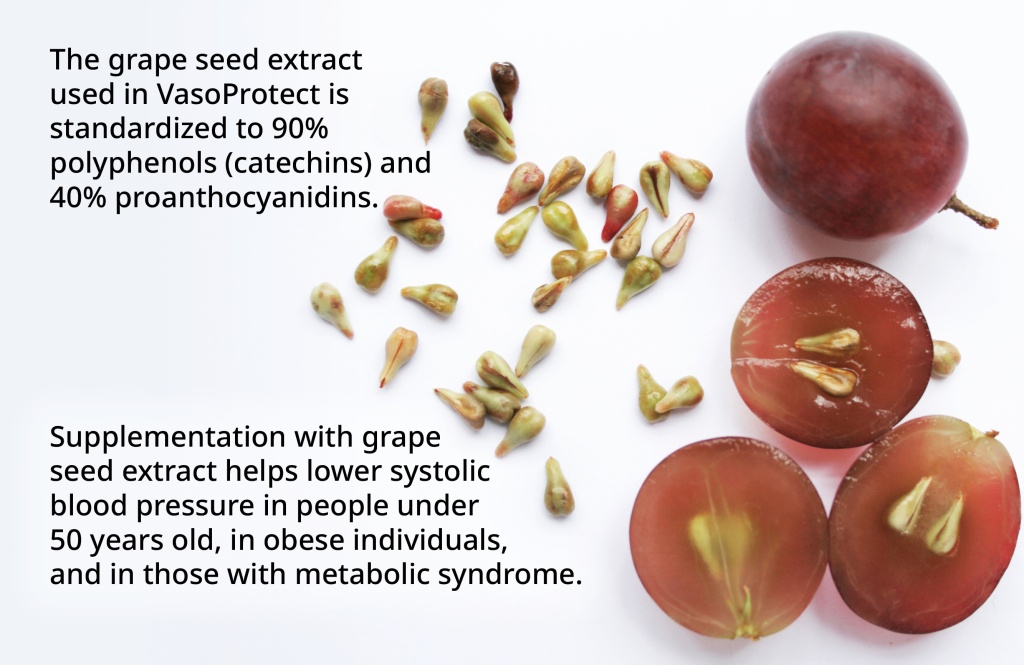 The grape seed extract used in VasoProtect is standardized to 90% polyphenols (catechins) and 40% proanthocyanidins.

Supplementation with grape seed extract helps lower systolic blood pressure in people under 50 years old, in obese individuals, and in those with metabolic syndrome.